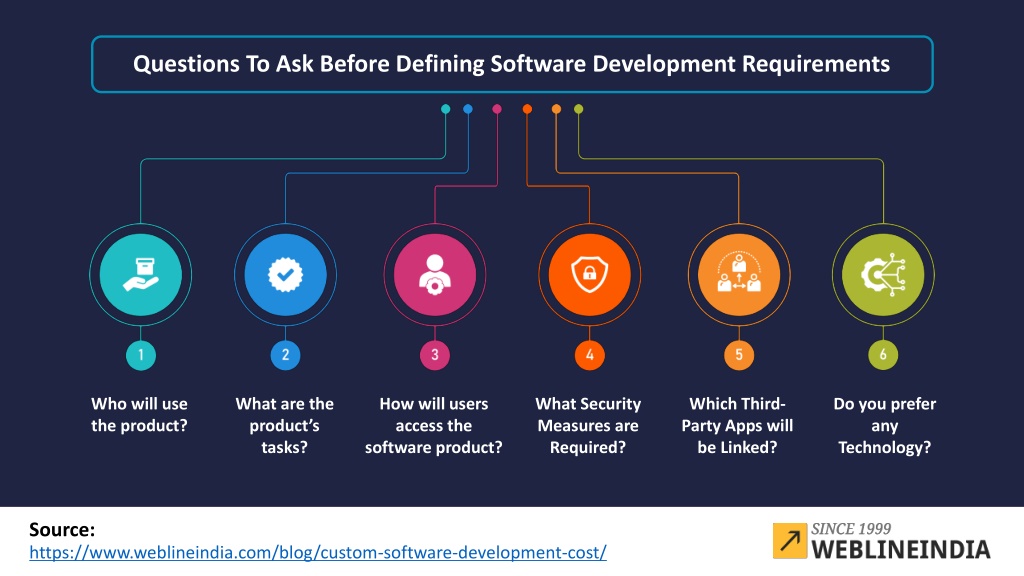 Questions To Ask Before Defining Software Development Requirements

1

Who will use the product?

2

What are the product's tasks?

3

How will users access the software product?

4

What Security Measures are Required?

5

Which Third-Party Apps will be Linked?

6

Do you prefer any Technology?

Source:
https://www.weblineindia.com/blog/custom-software-development-cost/

SINCE 1999
WEBLINEINDIA